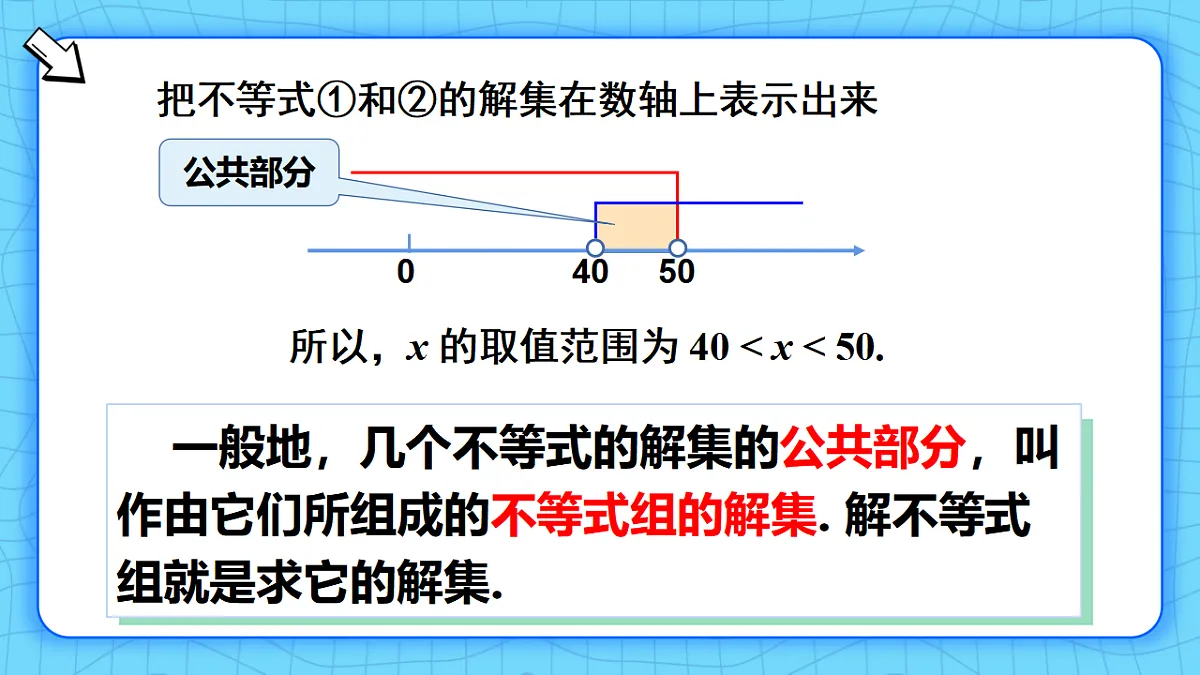 把不等式①和②的解集在数轴上表示出来

公共部分

0 40 50

所以，$x$ 的取值范围为 $40 < x < 50$.

一般地，几个不等式的解集的公共部分，叫作由它们所组成的不等式组的解集. 解不等式组就是求它的解集.